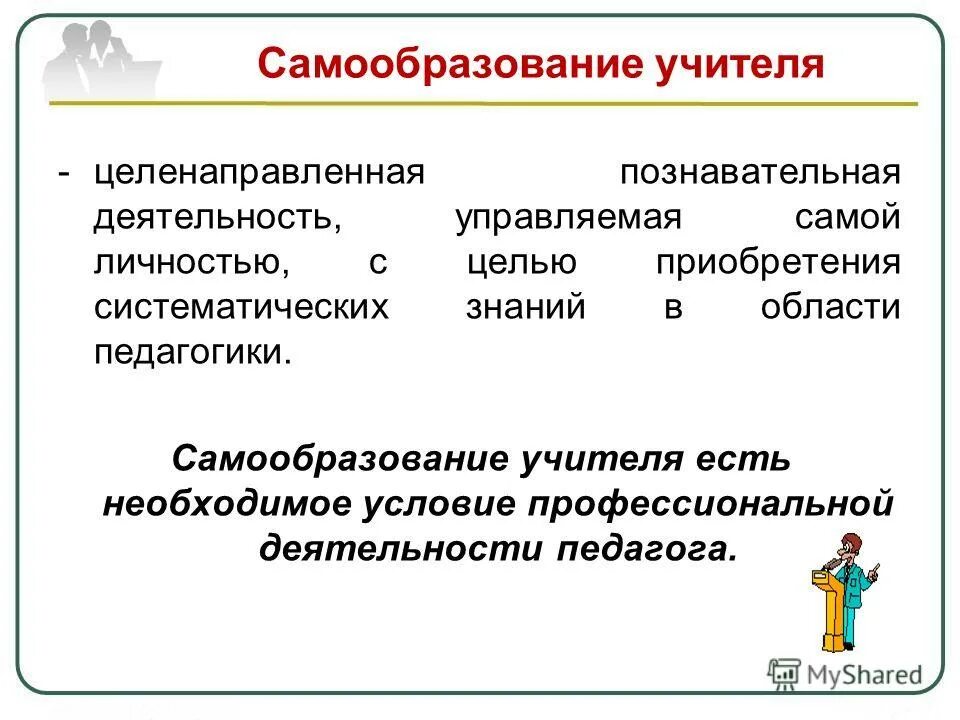 Самообразование учителя

- целенаправленная познавательная деятельность, управляемая самой личностью, с целью приобретения систематических знаний в области педагогики.

Самообразование учителя есть необходимое условие профессиональной деятельности педагога.

MyShared